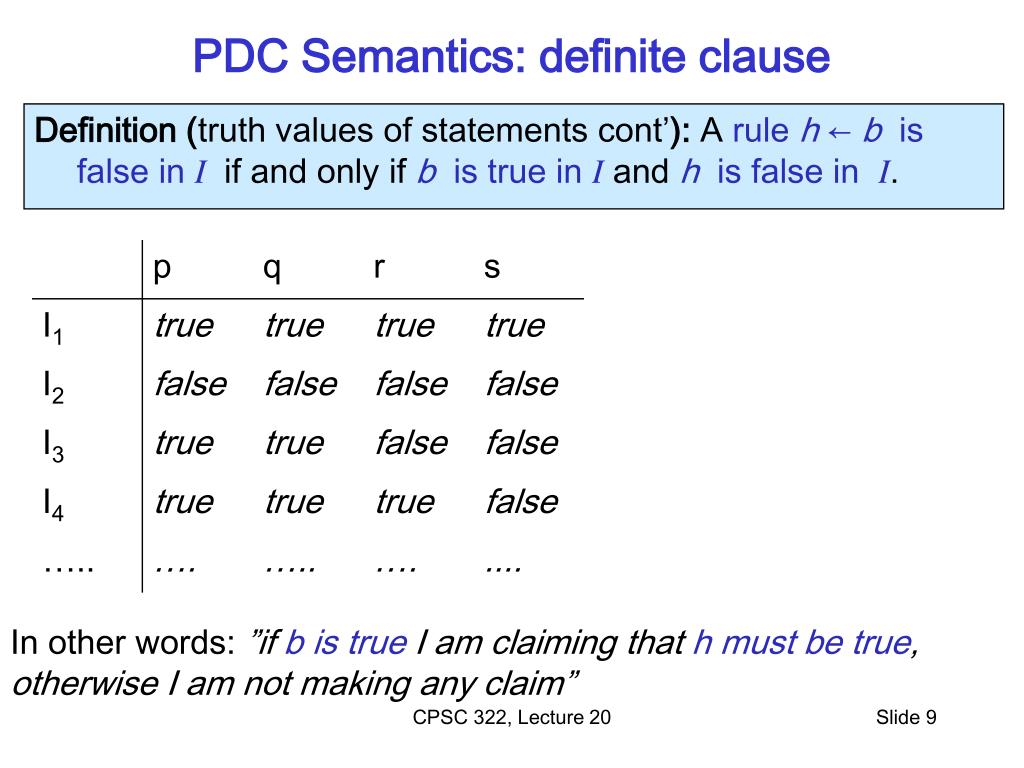 PDC Semantics: definite clause

Definition (truth values of statements cont'): A rule $h \leftarrow b$ is false in $I$ if and only if $b$ is true in $I$ and $h$ is false in $I$.

| | p | q | r | s |
|---|---|---|---|---|
| $I_1$ | true | true | true | true |
| $I_2$ | false | false | false | false |
| $I_3$ | true | true | false | false |
| $I_4$ | true | true | true | false |
| ….. | …. | ….. | …. | .... |

In other words: "if b is true I am claiming that h must be true, otherwise I am not making any claim"

CPSC 322, Lecture 20

Slide 9